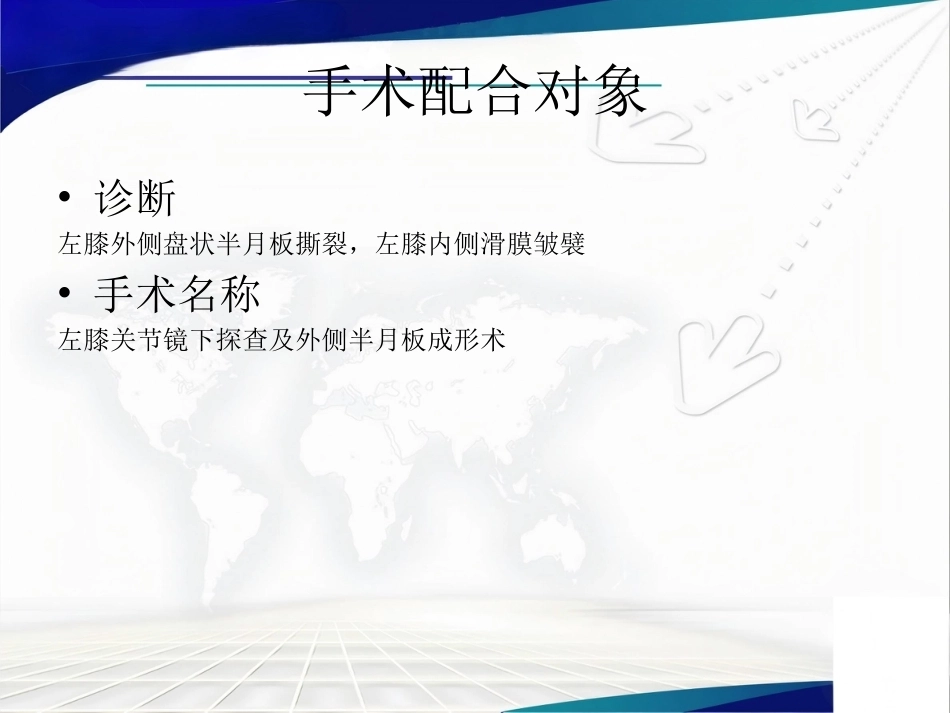 手术配合对象

• 诊断

左膝外侧盘状半月板撕裂，左膝内侧滑膜皱襞

• 手术名称

左膝关节镜下探查及外侧半月板成形术